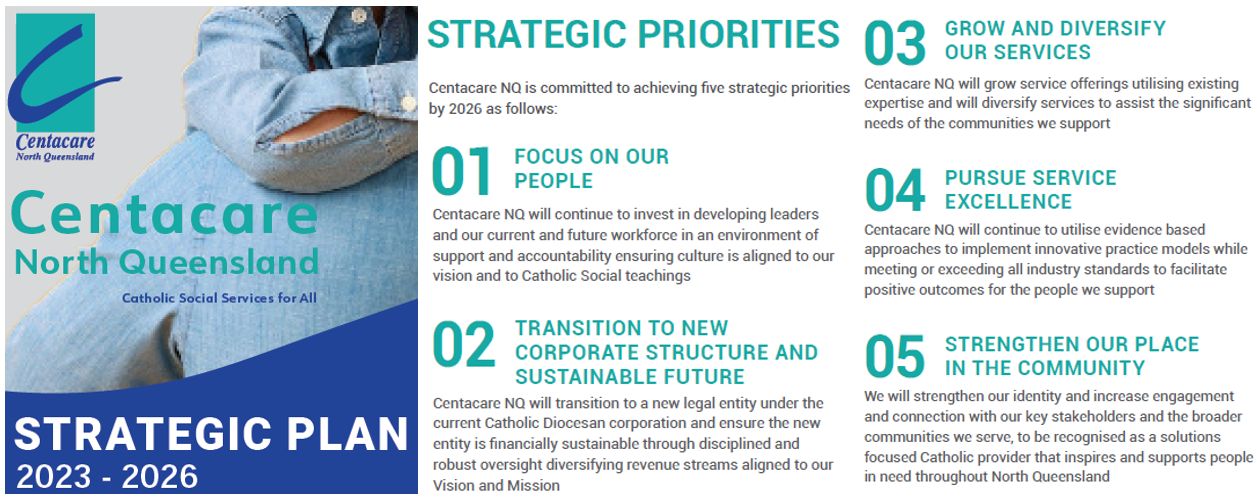 Centacare
North Queensland

Centacare
North Queensland

Catholic Social Services for All

STRATEGIC PLAN
2023 - 2026

STRATEGIC PRIORITIES

Centacare NQ is committed to achieving five strategic priorities by 2026 as follows:

01 FOCUS ON OUR PEOPLE

Centacare NQ will continue to invest in developing leaders and our current and future workforce in an environment of support and accountability ensuring culture is aligned to our vision and to Catholic Social teachings

02 TRANSITION TO NEW CORPORATE STRUCTURE AND SUSTAINABLE FUTURE

Centacare NQ will transition to a new legal entity under the current Catholic Diocesan corporation and ensure the new entity is financially sustainable through disciplined and robust oversight diversifying revenue streams aligned to our Vision and Mission

03 GROW AND DIVERSIFY OUR SERVICES

Centacare NQ will grow service offerings utilising existing expertise and will diversify services to assist the significant needs of the communities we support

04 PURSUE SERVICE EXCELLENCE

Centacare NQ will continue to utilise evidence based approaches to implement innovative practice models while meeting or exceeding all industry standards to facilitate positive outcomes for the people we support

05 STRENGTHEN OUR PLACE IN THE COMMUNITY

We will strengthen our identity and increase engagement and connection with our key stakeholders and the broader communities we serve, to be recognised as a solutions focused Catholic provider that inspires and supports people in need throughout North Queensland